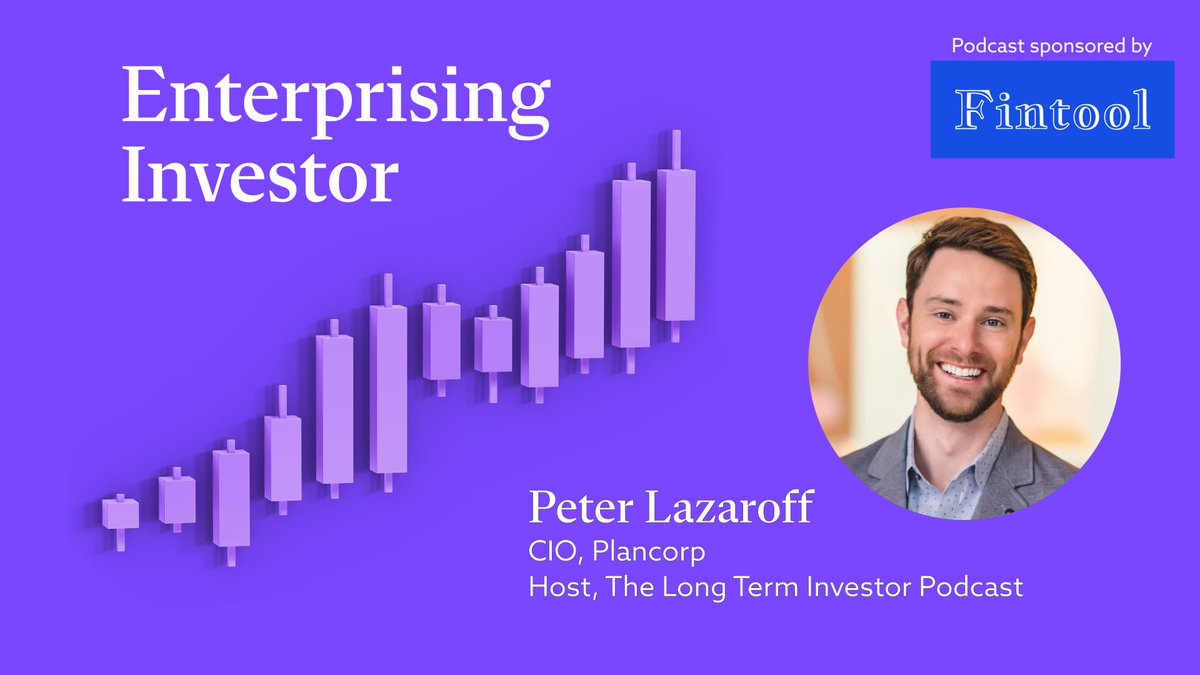 Enterprising Investor

Podcast sponsored by

Fintool

Peter Lazaroff
CIO, Plancorp
Host, The Long Term Investor Podcast